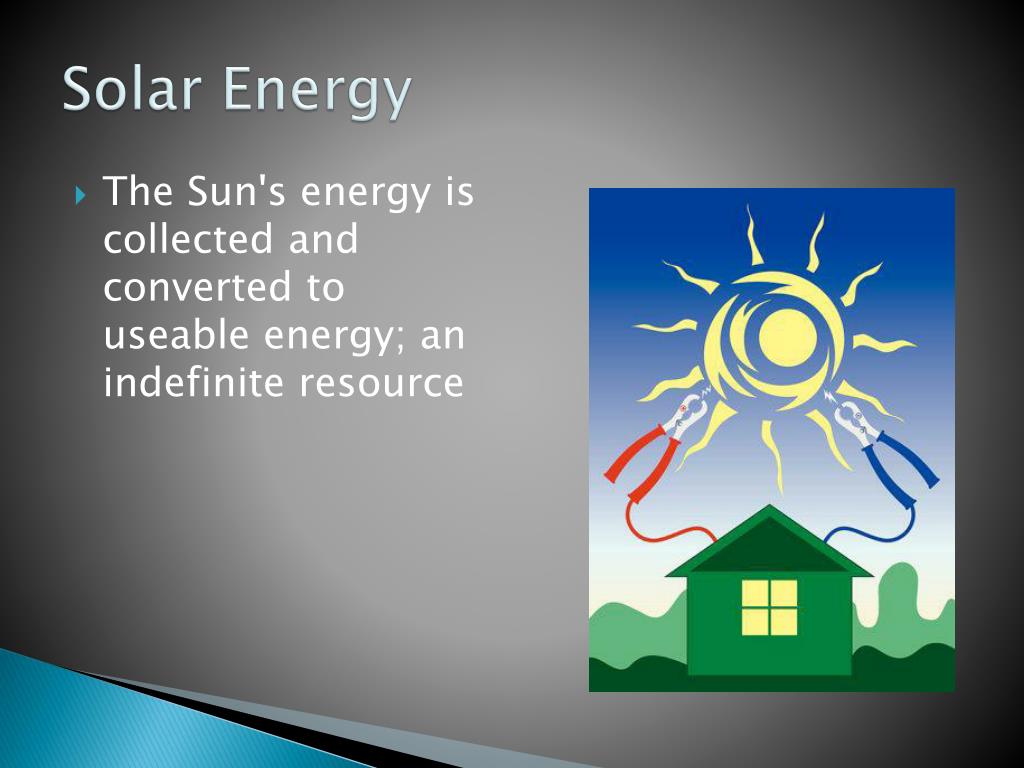 Solar Energy

The Sun's energy is collected and converted to useable energy; an indefinite resource